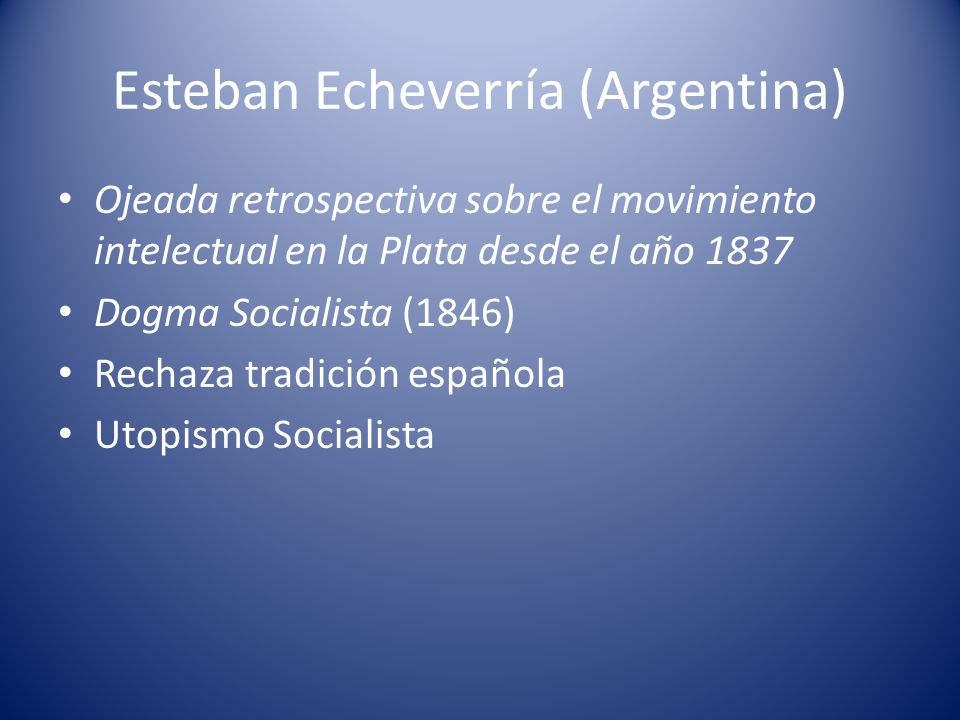 Esteban Echeverría (Argentina)

• Ojeada retrospectiva sobre el movimiento intelectual en la Plata desde el año 1837
• Dogma Socialista (1846)
• Rechaza tradición española
• Utopismo Socialista